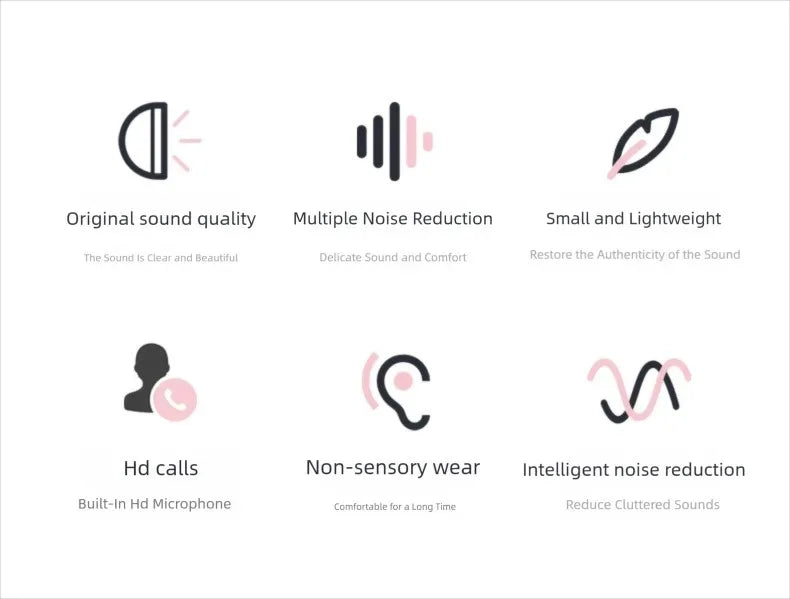 Original sound quality
The Sound Is Clear and Beautiful

Multiple Noise Reduction
Delicate Sound and Comfort

Small and Lightweight
Restore the Authenticity of the Sound

Hd calls
Built-In Hd Microphone

Non-sensory wear
Comfortable for a Long Time

Intelligent noise reduction
Reduce Cluttered Sounds